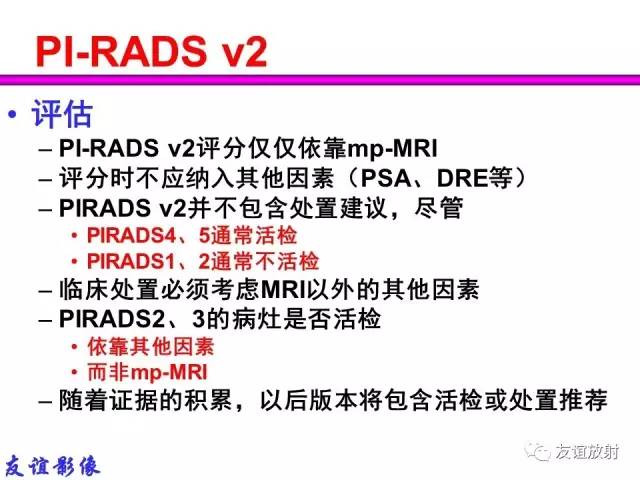 PI-RADS v2

• 评估
– PI-RADS v2评分仅仅依靠mp-MRI
– 评分时不应纳入其他因素（PSA、DRE等）
– PIRADS v2并不包含处置建议，尽管
• PIRADS4、5通常活检
• PIRADS1、2通常不活检
– 临床处置必须考虑MRI以外的其他因素
– PIRADS2、3的病灶是否活检
• 依靠其他因素
• 而非mp-MRI
– 随着证据的积累，以后版本将包含活检或处置推荐

友谊影像

友谊放射